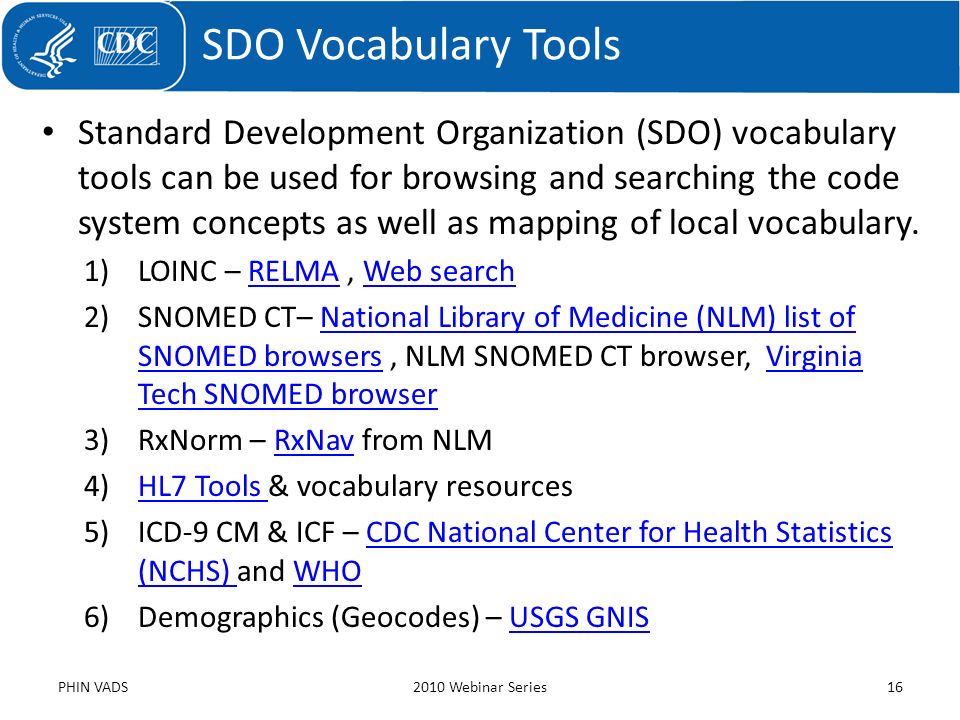 CDC

SDO Vocabulary Tools

• Standard Development Organization (SDO) vocabulary tools can be used for browsing and searching the code system concepts as well as mapping of local vocabulary.

1) LOINC – RELMA , Web search
2) SNOMED CT– National Library of Medicine (NLM) list of SNOMED browsers , NLM SNOMED CT browser, Virginia Tech SNOMED browser
3) RxNorm – RxNav from NLM
4) HL7 Tools & vocabulary resources
5) ICD-9 CM & ICF – CDC National Center for Health Statistics (NCHS) and WHO
6) Demographics (Geocodes) – USGS GNIS

PHIN VADS 2010 Webinar Series 16